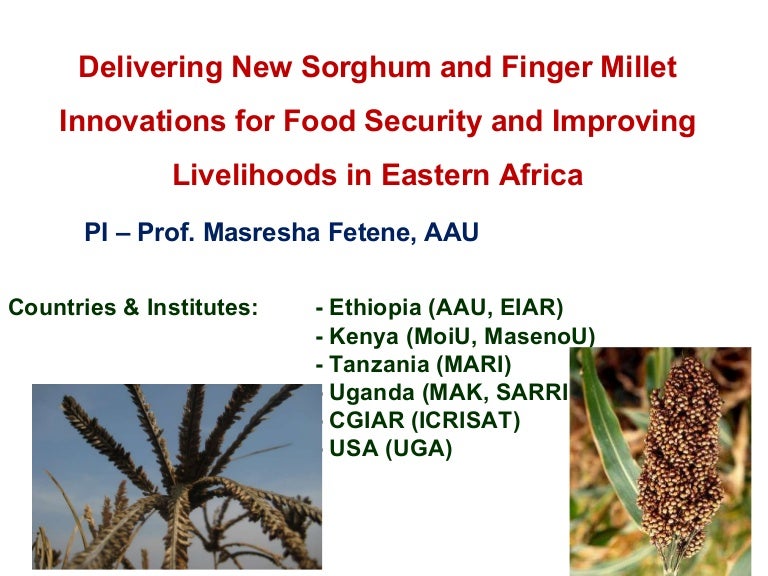 Delivering New Sorghum and Finger Millet Innovations for Food Security and Improving Livelihoods in Eastern Africa

PI – Prof. Masresha Fetene, AAU

Countries & Institutes:

- Ethiopia (AAU, EIAR)
- Kenya (MoiU, MasenoU)
- Tanzania (MARI)
- Uganda (MAK, SARRI
- CGIAR (ICRISAT)
- USA (UGA)